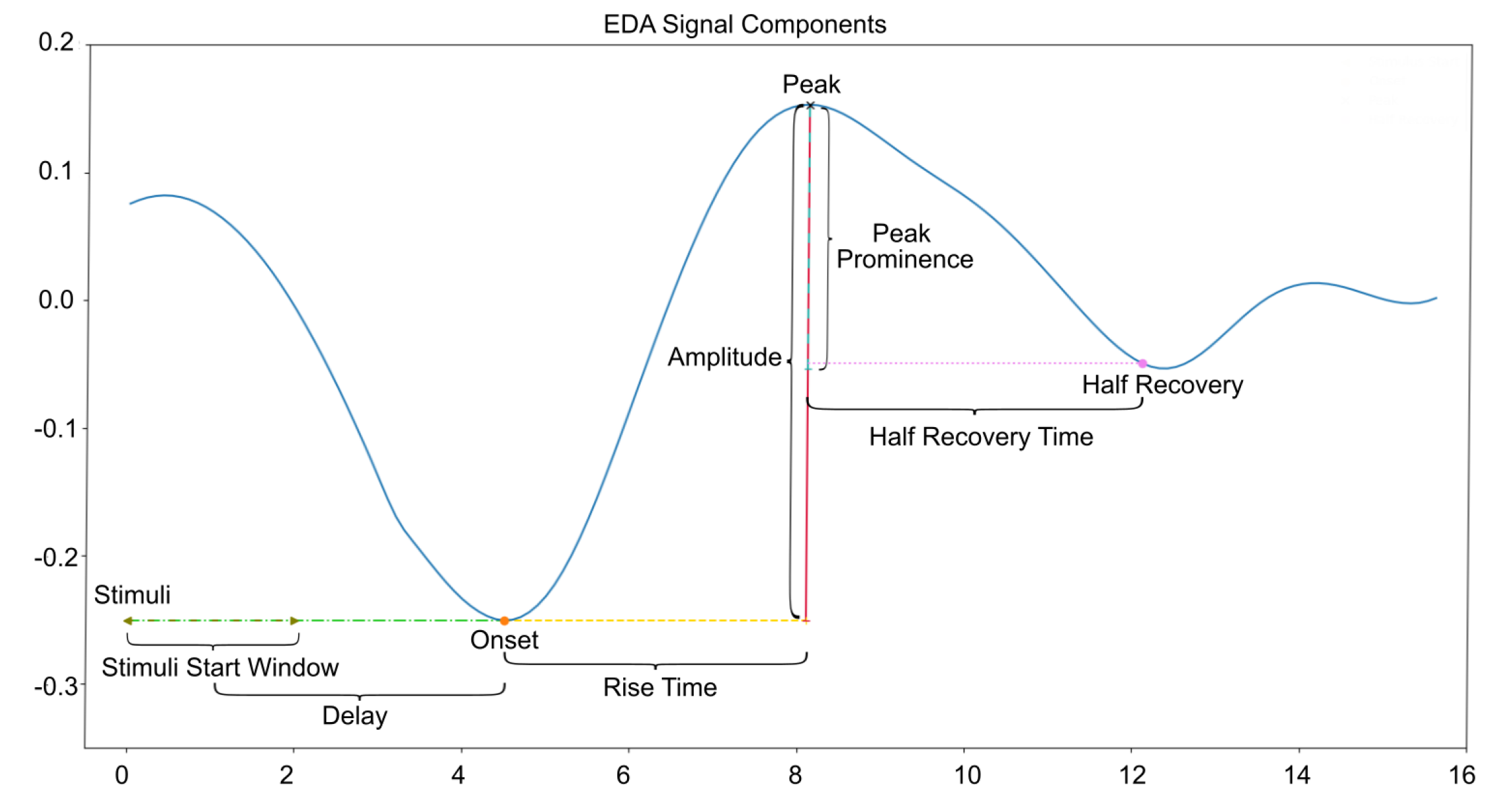 EDA Signal Components

0.2
0.1
0.0
-0.1
-0.2
-0.3

Peak
Peak Prominence
Amplitude
Half Recovery
Half Recovery Time
Stimuli
Onset
Stimuli Start Window
Rise Time
Delay

0
2
4
6
8
10
12
14
16